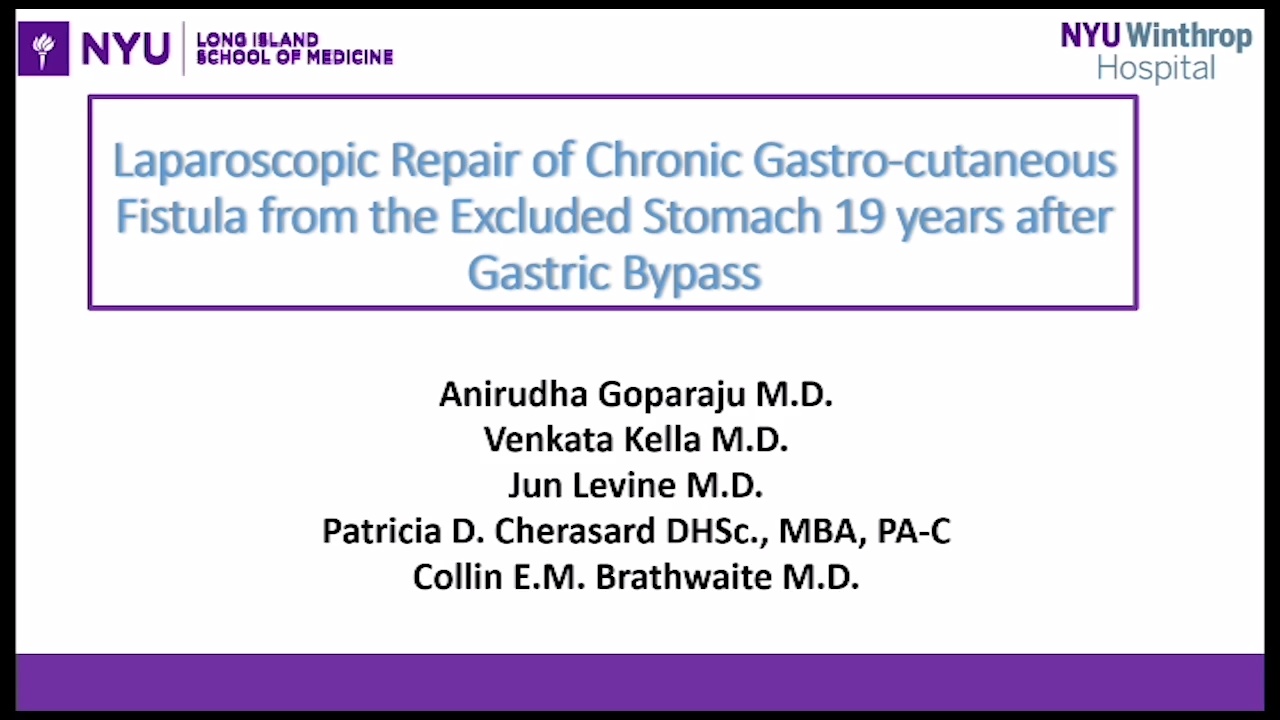 NYU LONG ISLAND SCHOOL OF MEDICINE

NYU Winthrop Hospital

Laparoscopic Repair of Chronic Gastro-cutaneous Fistula from the Excluded Stomach 19 years after Gastric Bypass

Anirudha Goparaju M.D.
Venkata Kella M.D.
Jun Levine M.D.
Patricia D. Cherasard DHSc., MBA, PA-C
Collin E.M. Brathwaite M.D.